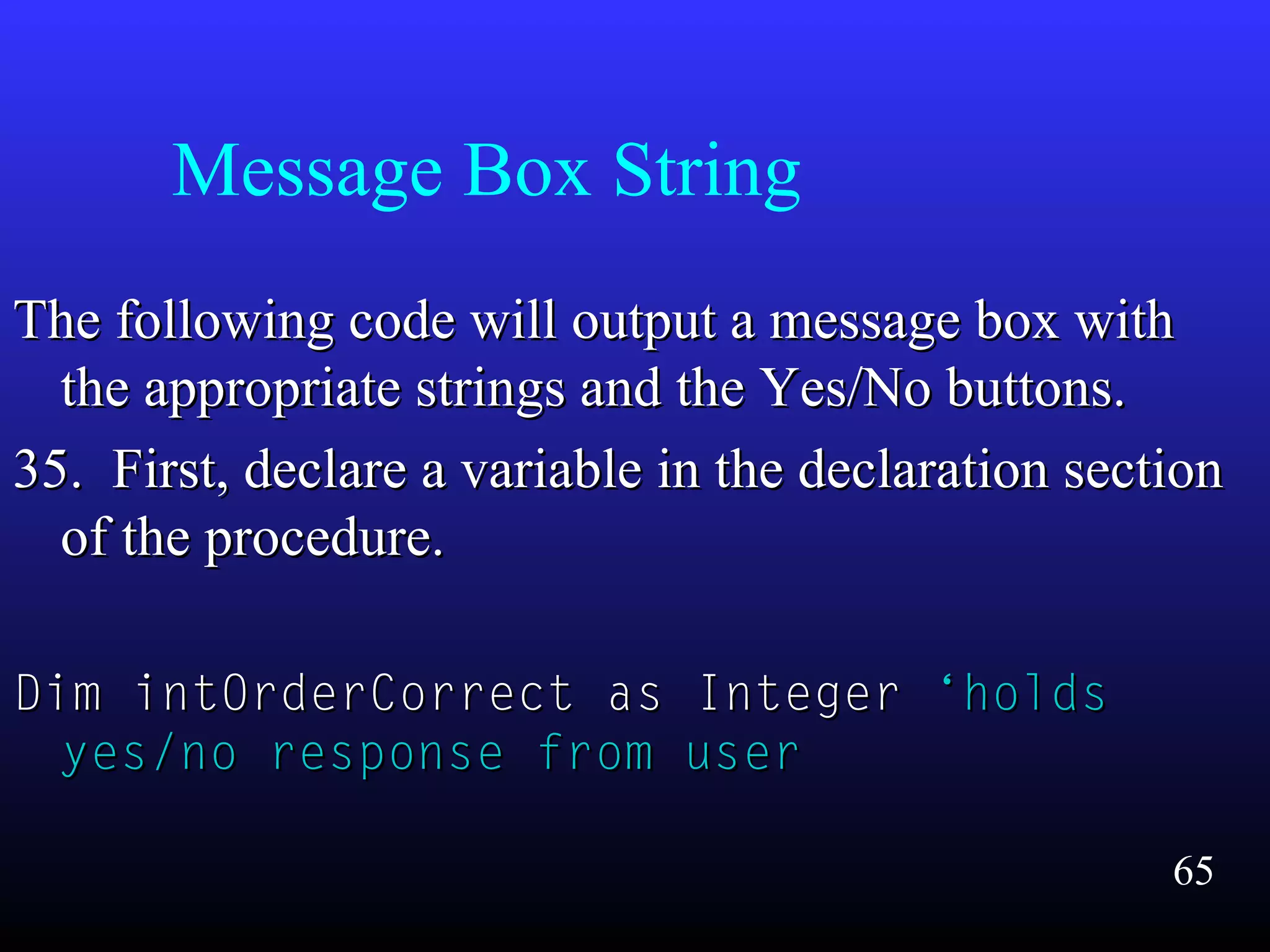 Message Box String

The following code will output a message box with the appropriate strings and the Yes/No buttons.

35. First, declare a variable in the declaration section of the procedure.

Dim intOrderCorrect as Integer ‘holds yes/no response from user

65